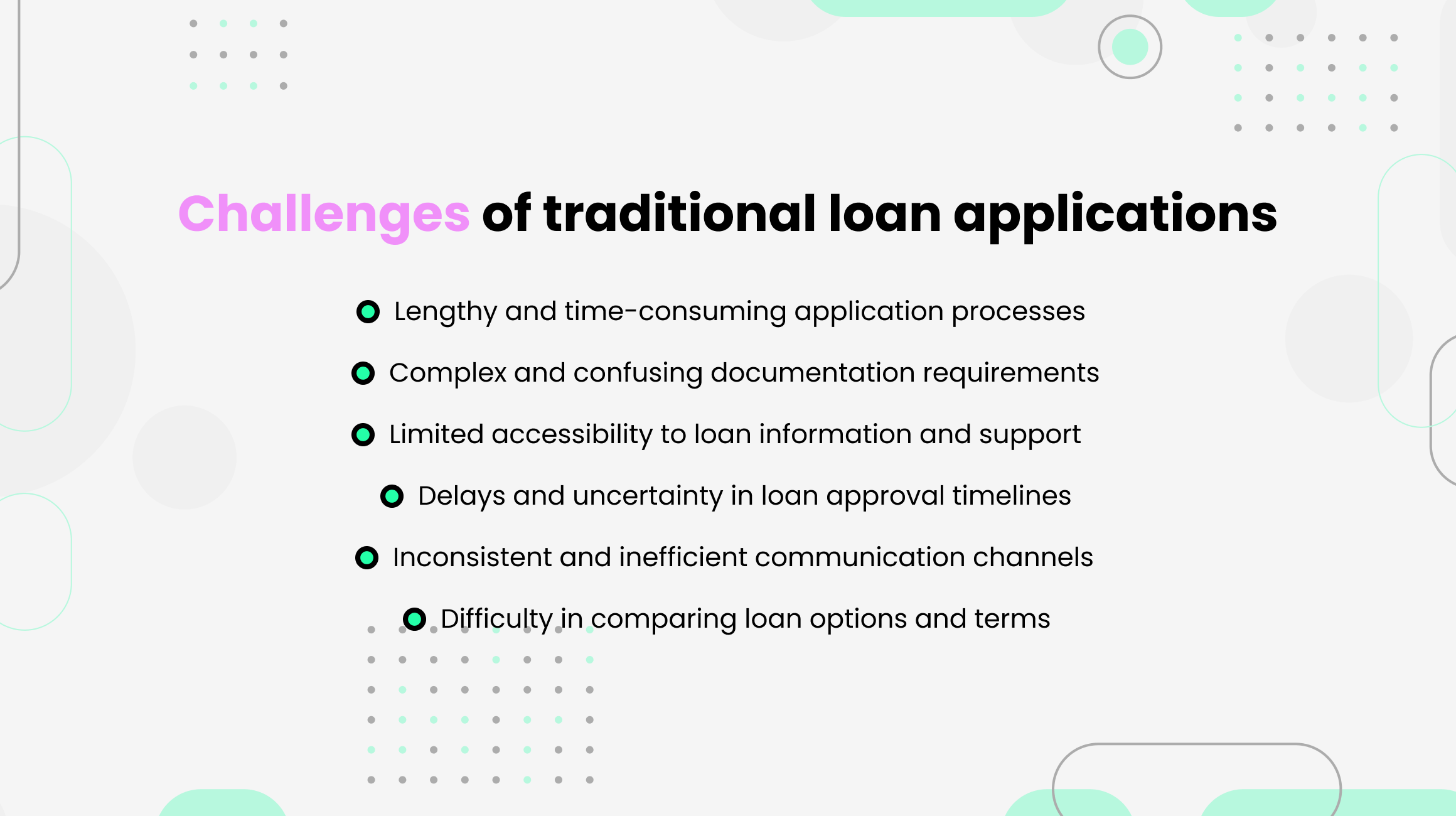 Challenges of traditional loan applications

Lengthy and time-consuming application processes

Complex and confusing documentation requirements

Limited accessibility to loan information and support

Delays and uncertainty in loan approval timelines

Inconsistent and inefficient communication channels

Difficulty in comparing loan options and terms